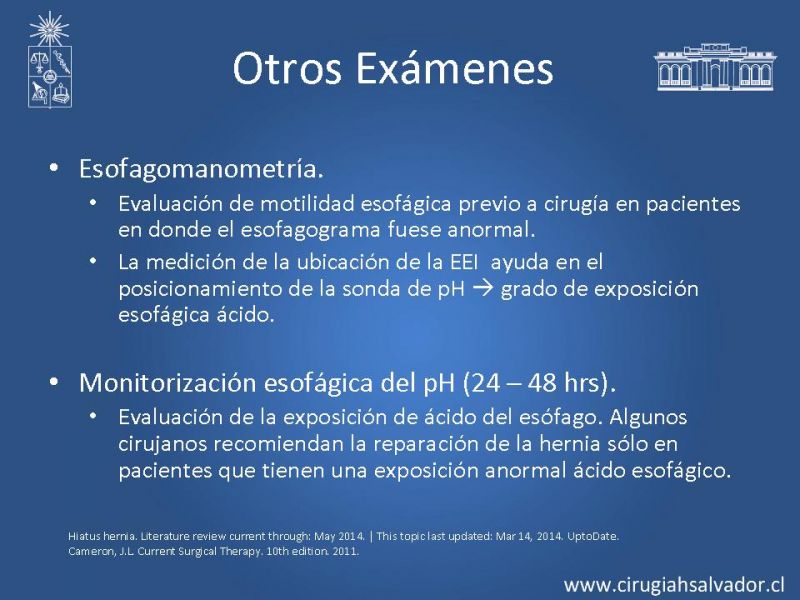 Otros Exámenes

• Esofagomanometría.
  • Evaluación de motilidad esofágica previo a cirugía en pacientes en donde el esofagograma fuese anormal.
  • La medición de la ubicación de la EEI ayuda en el posicionamiento de la sonda de pH → grado de exposición esofágica ácido.

• Monitorización esofágica del pH (24 – 48 hrs).
  • Evaluación de la exposición de ácido del esófago. Algunos cirujanos recomiendan la reparación de la hernia sólo en pacientes que tienen una exposición anormal ácido esofágico.

Hiatus hernia. Literature review current through: May 2014. | This topic last updated: Mar 14, 2014. UptoDate.
Cameron, J.L. Current Surgical Therapy. 10th edition. 2011.

www.cirugiahsalvador.cl